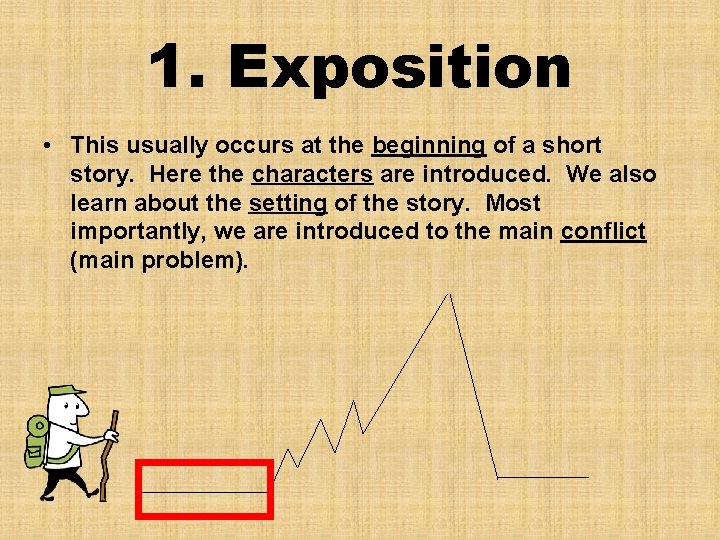 1. Exposition

• This usually occurs at the beginning of a short story. Here the characters are introduced. We also learn about the setting of the story. Most importantly, we are introduced to the main conflict (main problem).